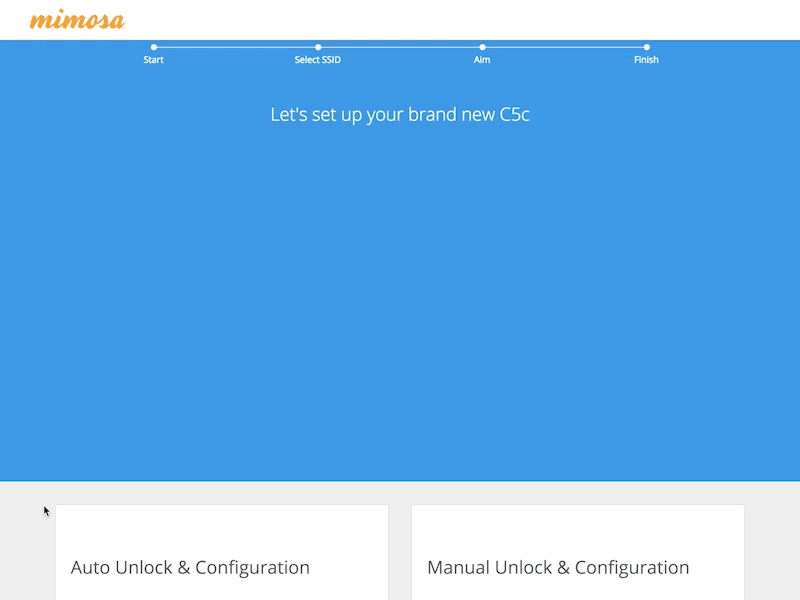 mimosa

Start

Select SSID

Aim

Finish

Let's set up your brand new C5c

Auto Unlock & Configuration

Manual Unlock & Configuration